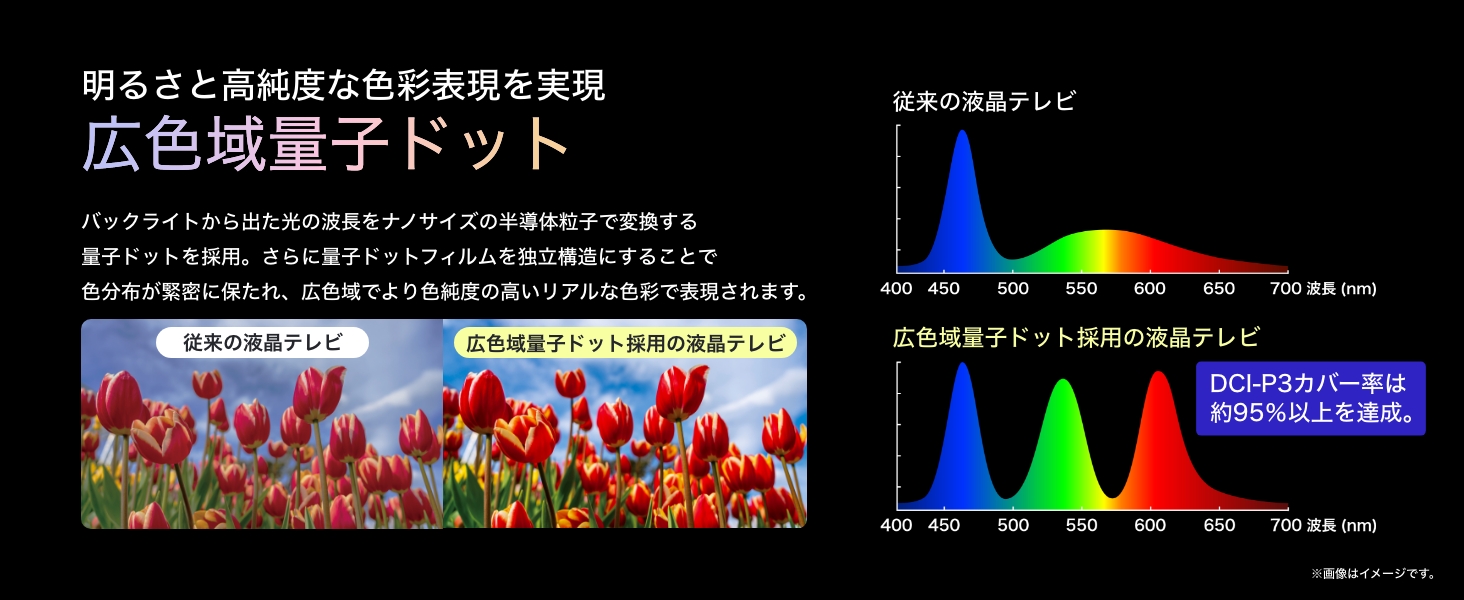 明るさと高純度な色彩表現を実現
広色域量子ドット

バックライトから出た光の波長をナノサイズの半導体粒子で変換する量子ドットを採用。さらに量子ドットフィルムを独立構造にすることで色分布が緊密に保たれ、広色域でより色純度の高いリアルな色彩で表現されます。

従来の液晶テレビ

広色域量子ドット採用の液晶テレビ

従来の液晶テレビ

400 450 500 550 600 650 700 波長 (nm)

広色域量子ドット採用の液晶テレビ

DCI-P3カバー率は約95%以上を達成。

400 450 500 550 600 650 700 波長 (nm)

※画像はイメージです。